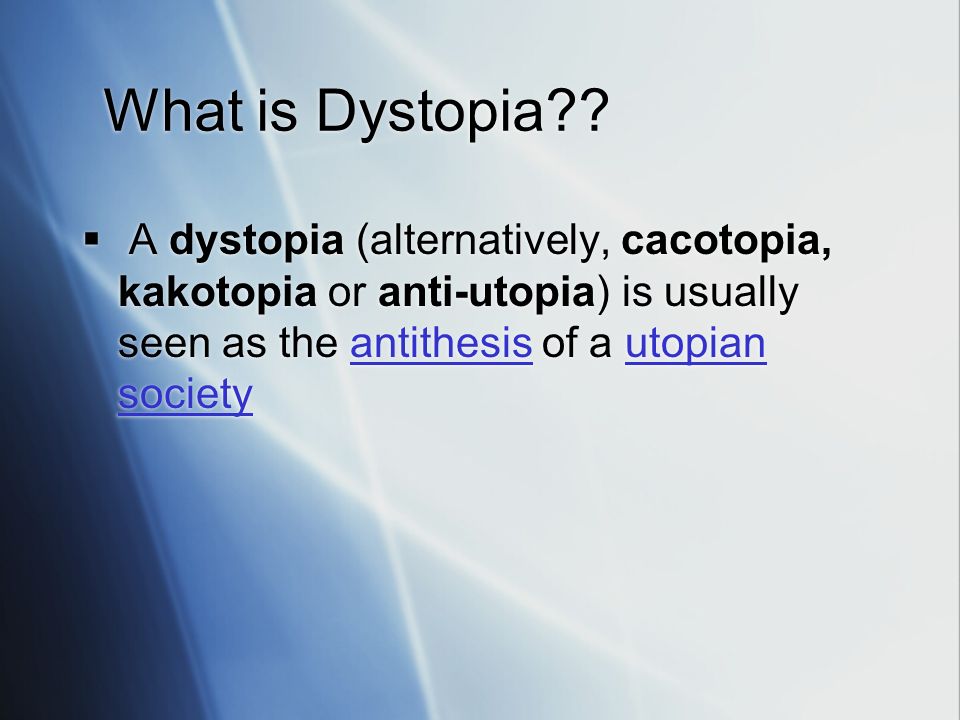 What is Dystopia??

▪ A dystopia (alternatively, cacotopia, kakotopia or anti-utopia) is usually seen as the antithesis of a utopian society